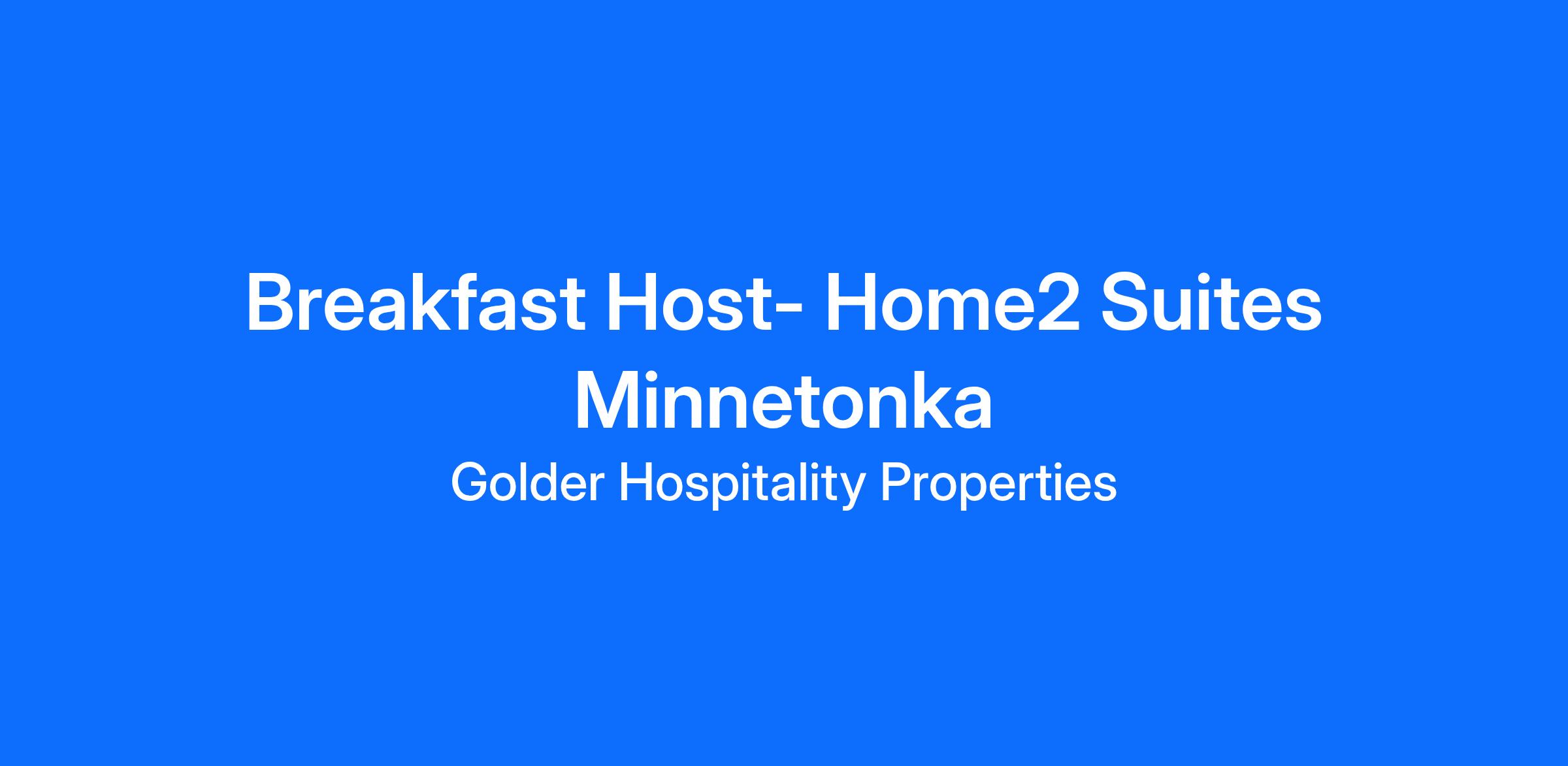 Breakfast Host- Home2 Suites Minnetonka

Golder Hospitality Properties